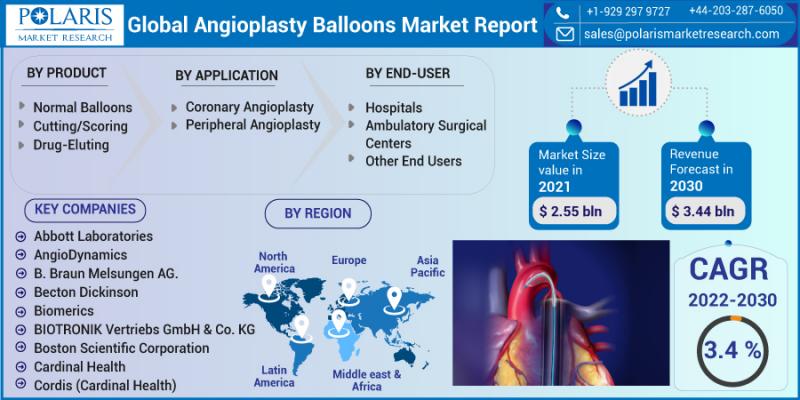 POLARIS
MARKET RESEARCH

Global Angioplasty Balloons Market Report

+1-929 297 9727 +44-203-287-6050
sales@polarismarketresearch.com

BY PRODUCT
Normal Balloons
Cutting/Scoring
Drug-Eluting

BY APPLICATION
Coronary Angioplasty
Peripheral Angioplasty

BY END-USER
Hospitals
Ambulatory Surgical Centers
Other End Users

Market Size value in 2021
$ 2.55 bln

Revenue Forecast in 2030
$ 3.44 bln

KEY COMPANIES
Abbott Laboratories
AngioDynamics
B. Braun Melsungen AG.
Becton Dickinson
Biomerics
BIOTRONIK Vertriebs GmbH & Co. KG
Boston Scientific Corporation
Cardinal Health
Cordis (Cardinal Health)

BY REGION
North America
Europe
Asia Pacific
Latin America
Middle east & Africa

CAGR
2022-2030
3.4 %